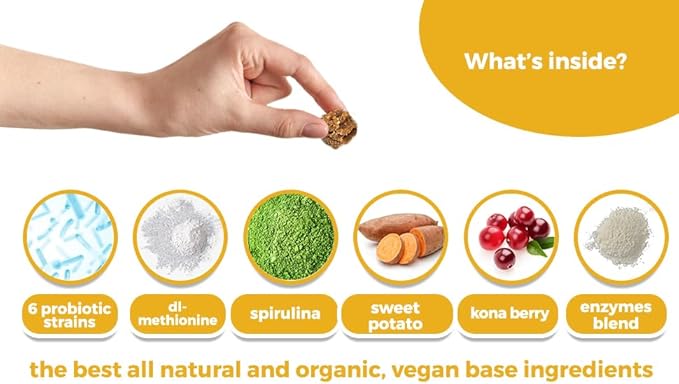 What's inside?

6 probiotic strains

dl-methionine

spirulina

sweet potato

kona berry

enzymes blend

the best all natural and organic, vegan base ingredients